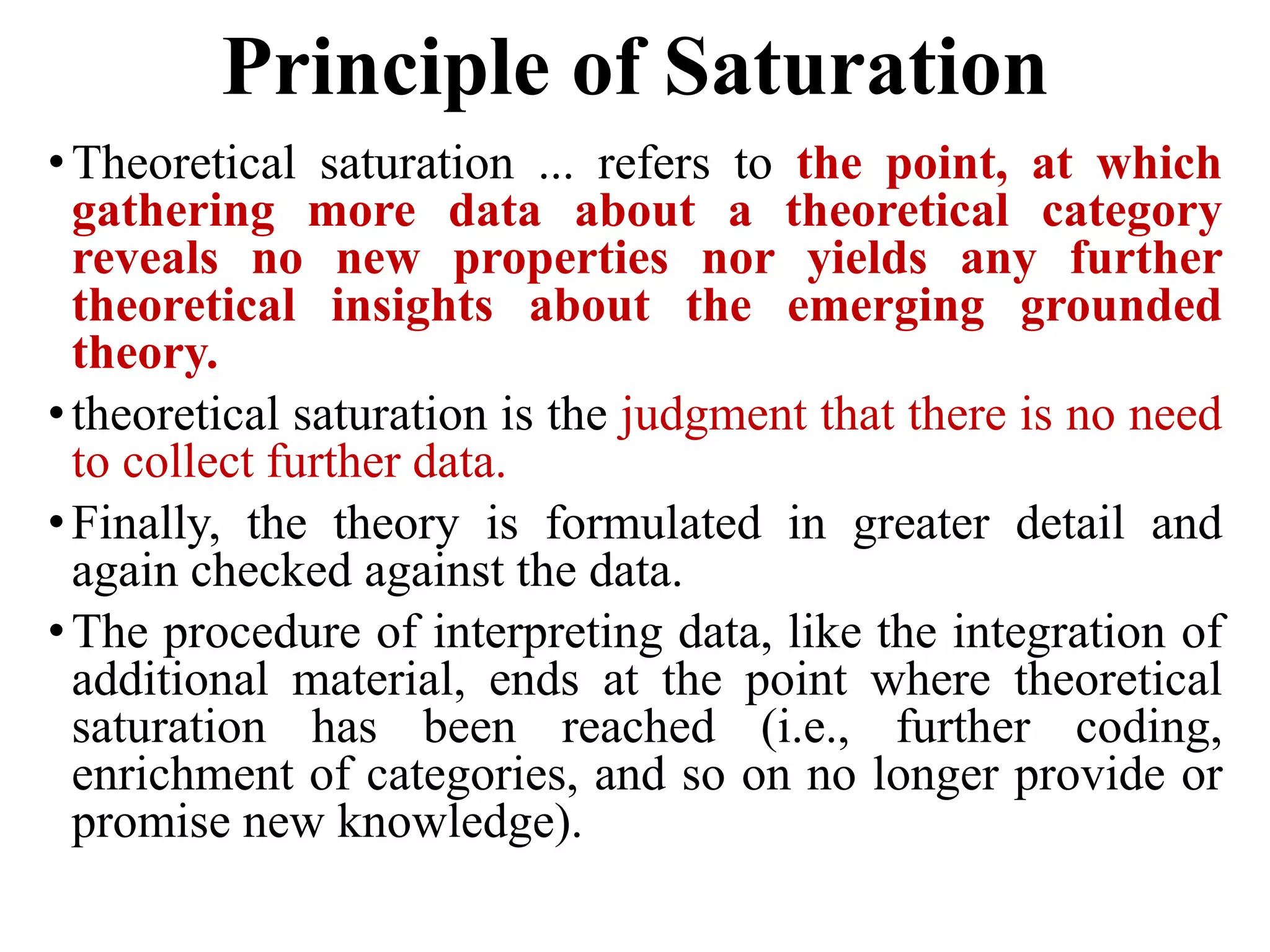 Principle of Saturation

• Theoretical saturation ... refers to the point, at which gathering more data about a theoretical category reveals no new properties nor yields any further theoretical insights about the emerging grounded theory.

• theoretical saturation is the judgment that there is no need to collect further data.

• Finally, the theory is formulated in greater detail and again checked against the data.

• The procedure of interpreting data, like the integration of additional material, ends at the point where theoretical saturation has been reached (i.e., further coding, enrichment of categories, and so on no longer provide or promise new knowledge).